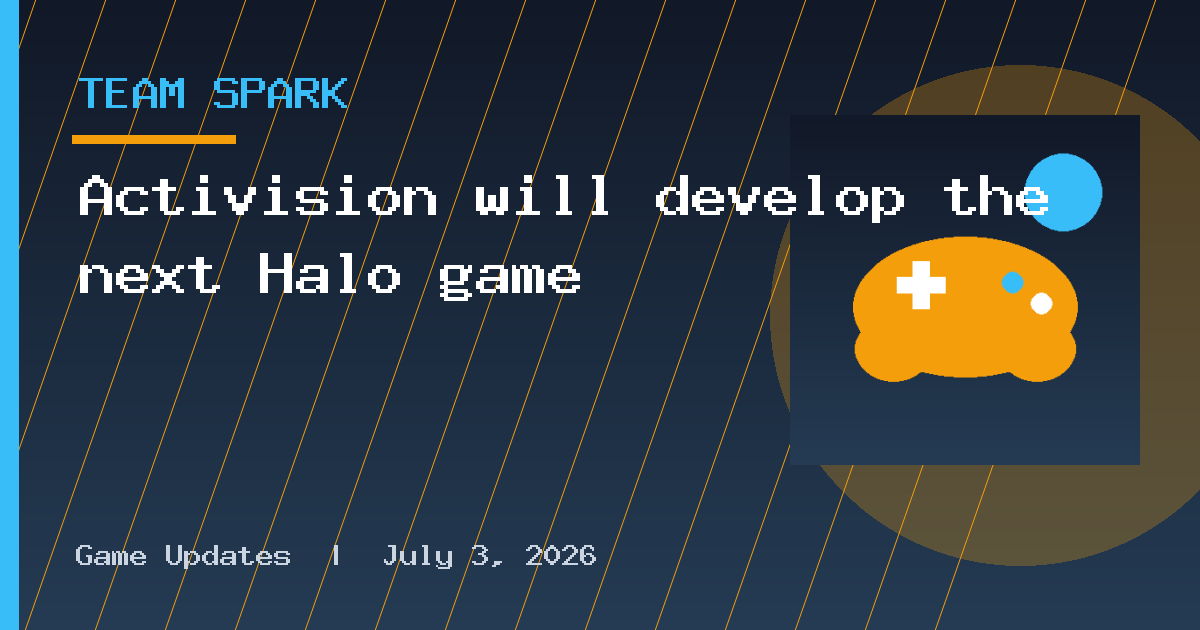 TEAM SPARK

Activision will develop the next Halo game

Game Updates | July 3, 2026